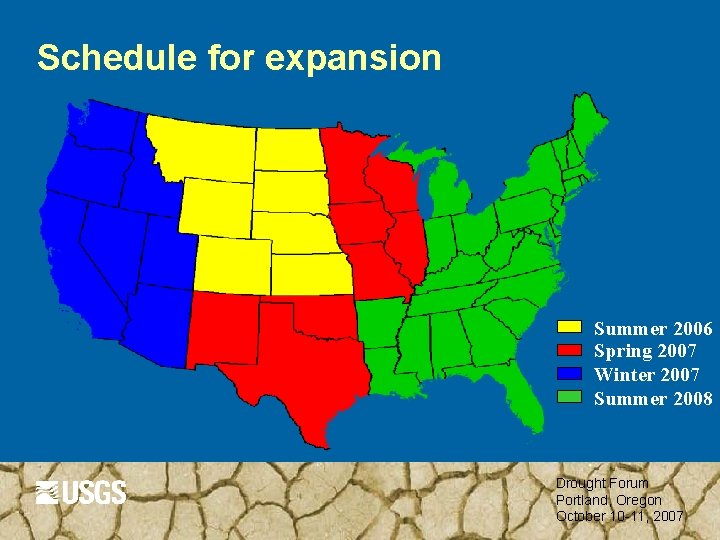 Schedule for expansion

Summer 2006
Spring 2007
Winter 2007
Summer 2008

USGS

Drought Forum
Portland, Oregon
October 10-11, 2007